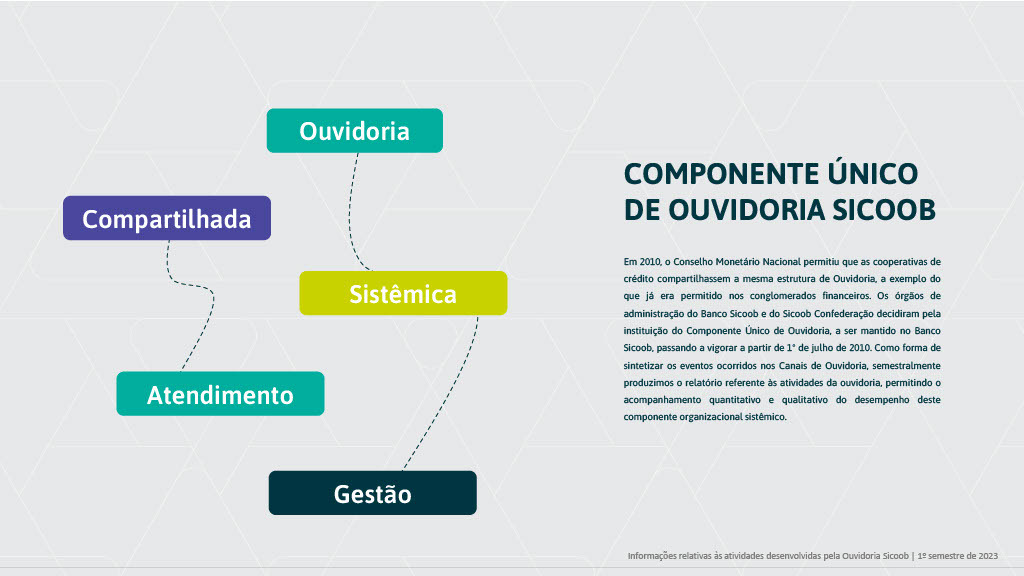 Ouvidoria

Compartilhada

Sistêmica

Atendimento

Gestão

COMPONENTE ÚNICO DE OUVIDORIA SICOOB

Em 2010, o Conselho Monetário Nacional permitiu que as cooperativas de crédito compartilhassem a mesma estrutura de Ouvidoria, a exemplo do que já era permitido nos conglomerados financeiros. Os órgãos de administração do Banco Sicoob e do Sicoob Confederação decidiram pela instituição do Componente Único de Ouvidoria, a ser mantido no Banco Sicoob, passando a vigorar a partir de 1° de julho de 2010. Como forma de sintetizar os eventos ocorridos nos Canais de Ouvidoria, semestralmente produzimos o relatório referente às atividades da ouvidoria, permitindo o acompanhamento quantitativo e qualitativo do desempenho deste componente organizacional sistêmico.

Informações relativas às atividades desenvolvidas pela Ouvidoria Sicoob | 1º semestre de 2023